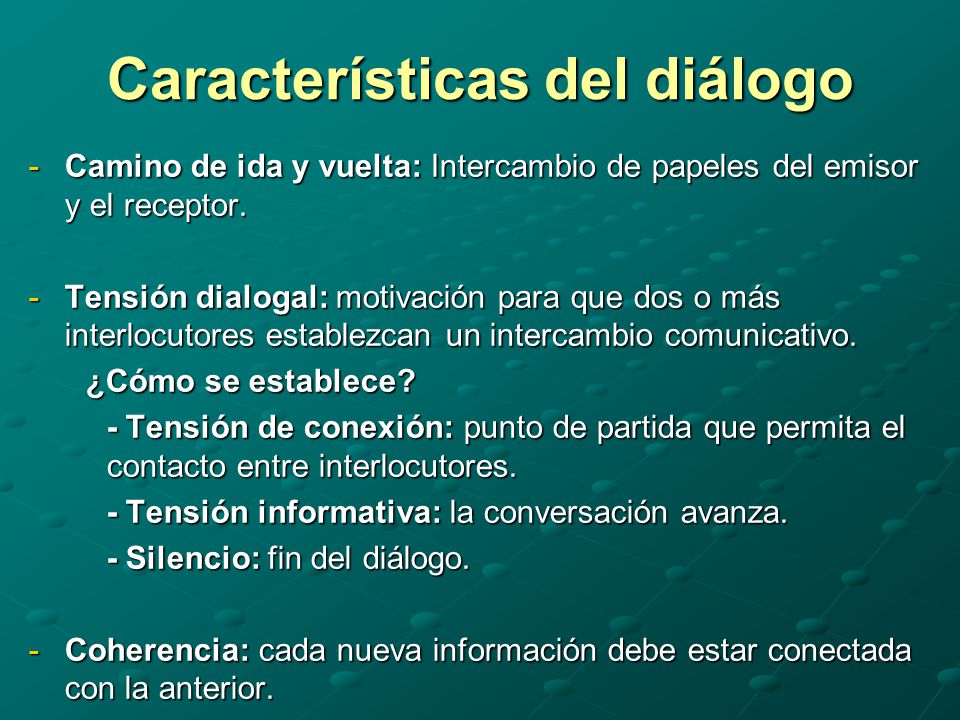 Características del diálogo

- Camino de ida y vuelta: Intercambio de papeles del emisor y el receptor.

- Tensión dialogal: motivación para que dos o más interlocutores establezcan un intercambio comunicativo.

¿Cómo se establece?

- Tensión de conexión: punto de partida que permita el contacto entre interlocutores.

- Tensión informativa: la conversación avanza.

- Silencio: fin del diálogo.

- Coherencia: cada nueva información debe estar conectada con la anterior.